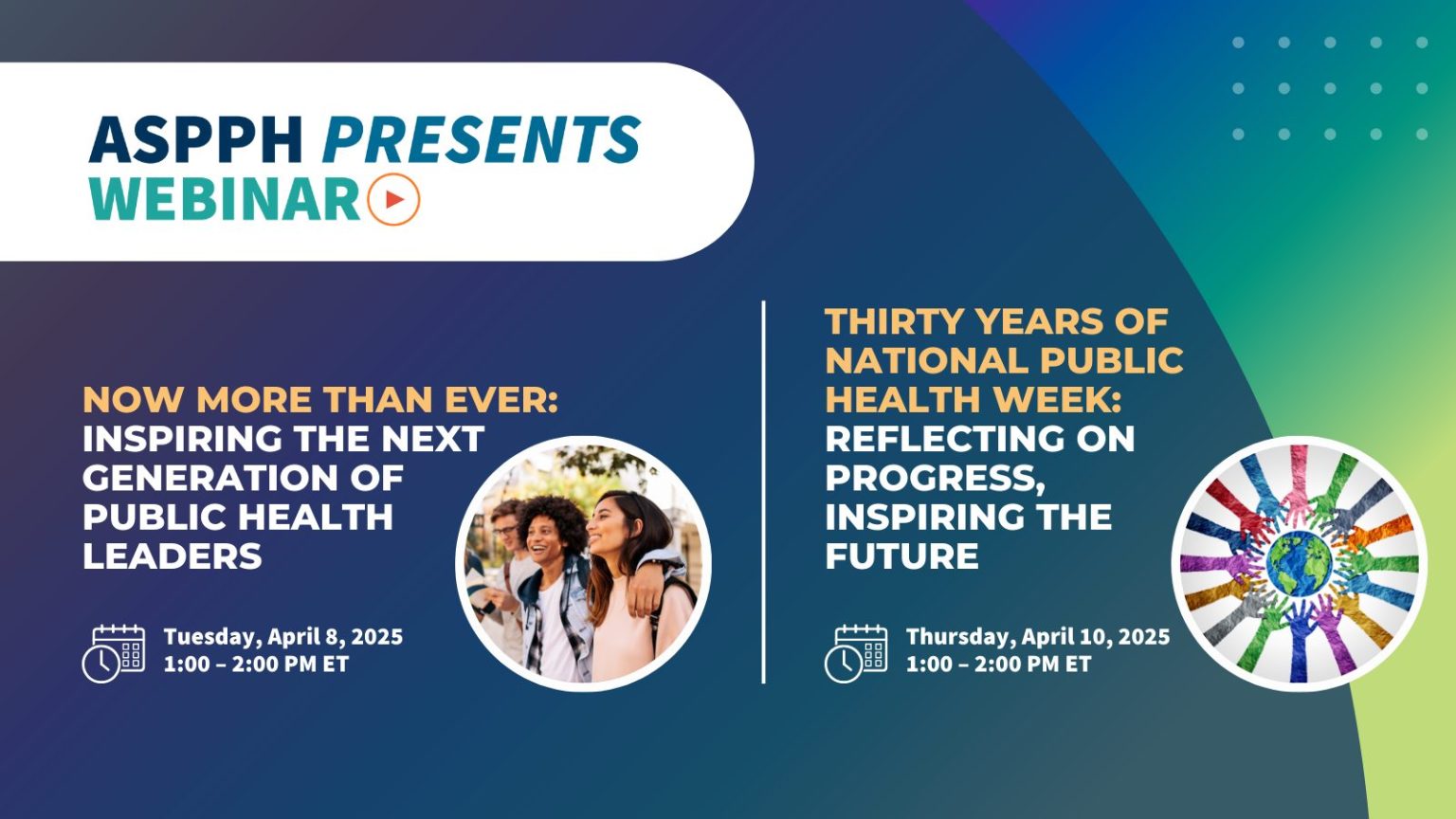 ASPPH PRESENTS
WEBINAR

NOW MORE THAN EVER: INSPIRING THE NEXT GENERATION OF PUBLIC HEALTH LEADERS

Tuesday, April 8, 2025
1:00 – 2:00 PM ET

THIRTY YEARS OF NATIONAL PUBLIC HEALTH WEEK: REFLECTING ON PROGRESS, INSPIRING THE FUTURE

Thursday, April 10, 2025
1:00 – 2:00 PM ET